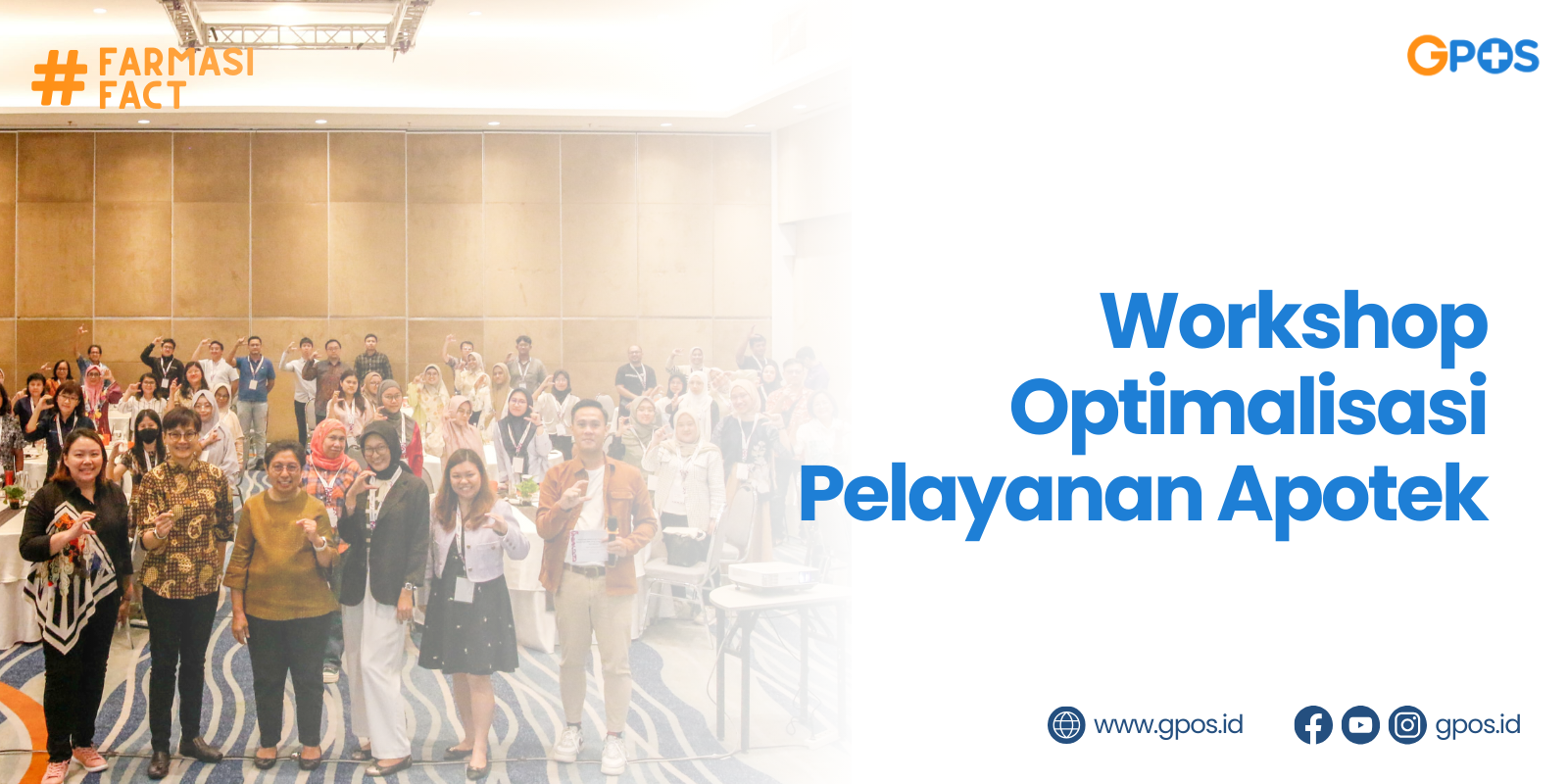 # FARMASI FACT

GPOS

Workshop Optimalisasi Pelayanan Apotek

www.gpos.id

gpos.id